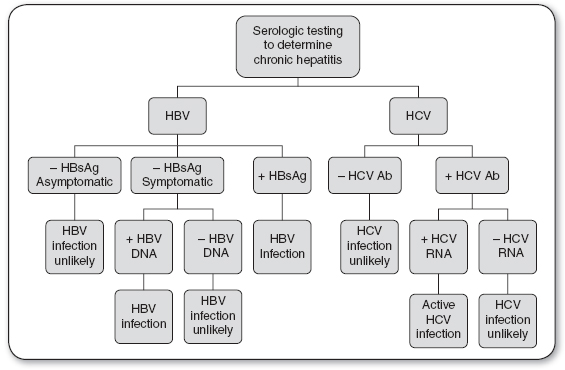 Serologic testing to determine chronic hepatitis

HBV

HCV

– HBsAg Asymptomatic

– HBsAg Symptomatic

+ HBsAg

– HCV Ab

+ HCV Ab

HBV infection unlikely

+ HBV DNA

– HBV DNA

HBV Infection

HCV infection unlikely

+ HCV RNA

– HCV RNA

HBV infection

HBV infection unlikely

Active HCV infection

HCV infection unlikely